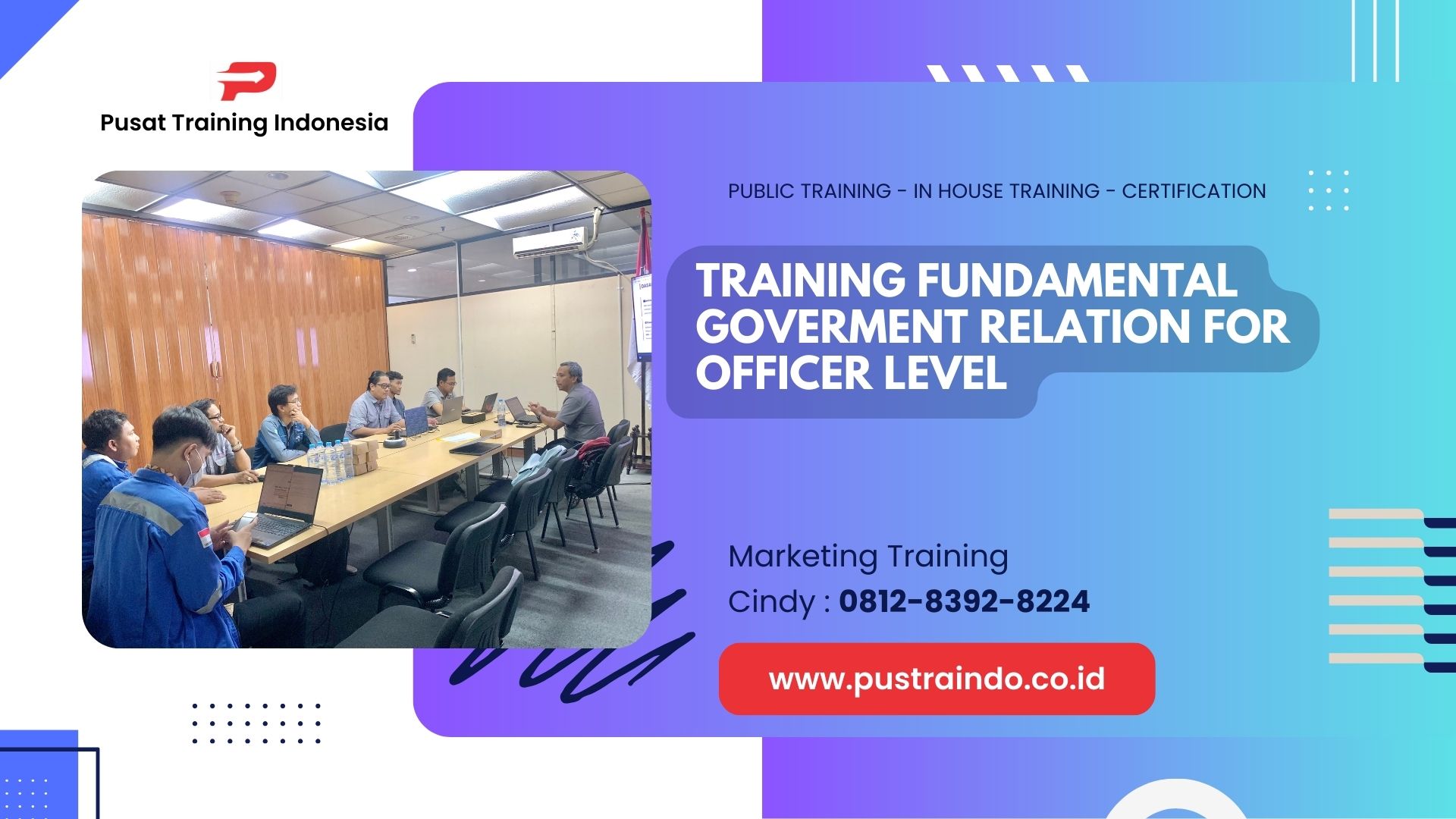 Pusat Training Indonesia

PUBLIC TRAINING - IN HOUSE TRAINING - CERTIFICATION

TRAINING FUNDAMENTAL GOVERMENT RELATION FOR OFFICER LEVEL

Marketing Training
Cindy : 0812-8392-8224

www.pustraindo.co.id